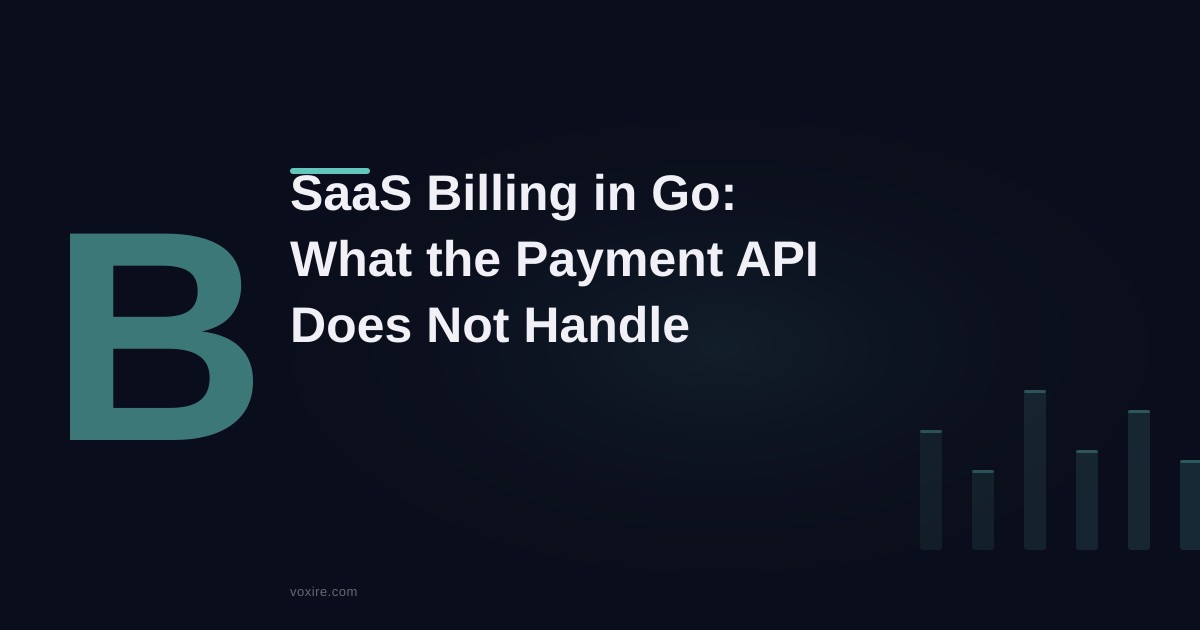 B

SaaS Billing in Go: What the Payment API Does Not Handle

voxire.com